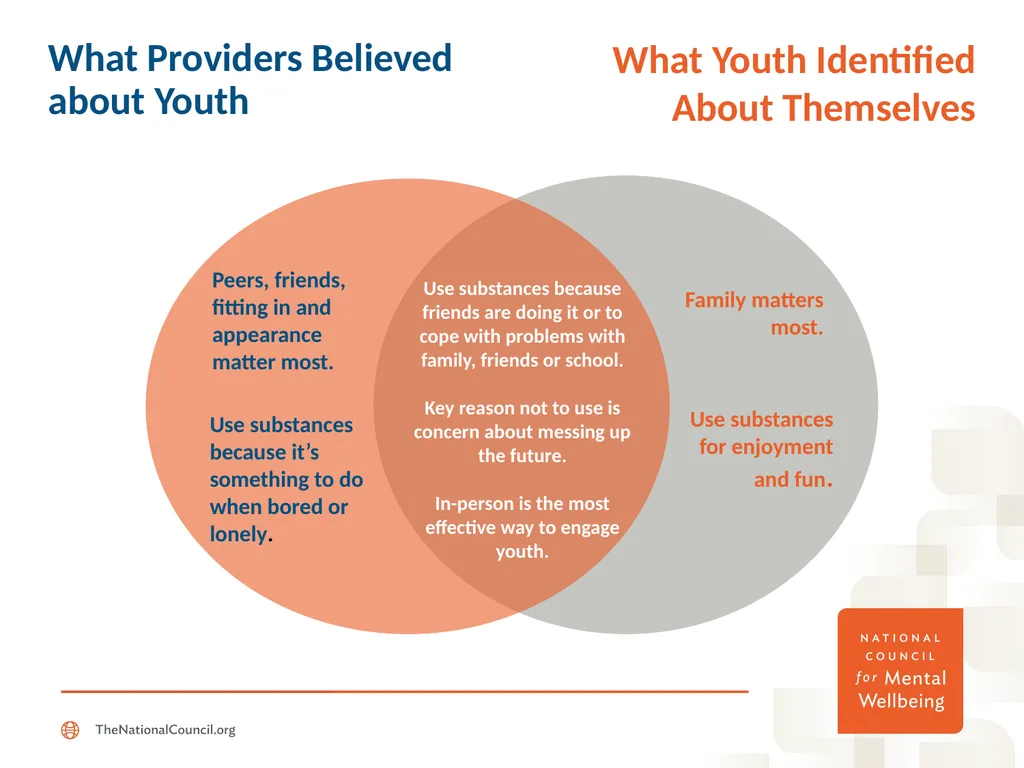 What Providers Believed about Youth

What Youth Identified About Themselves

Peers, friends, fitting in and appearance matter most.

Use substances because it's something to do when bored or lonely.

Use substances because friends are doing it or to cope with problems with family, friends or school.

Key reason not to use is concern about messing up the future.

In-person is the most effective way to engage youth.

Family matters most.

Use substances for enjoyment and fun.

NATIONAL COUNCIL for Mental Wellbeing

TheNationalCouncil.org